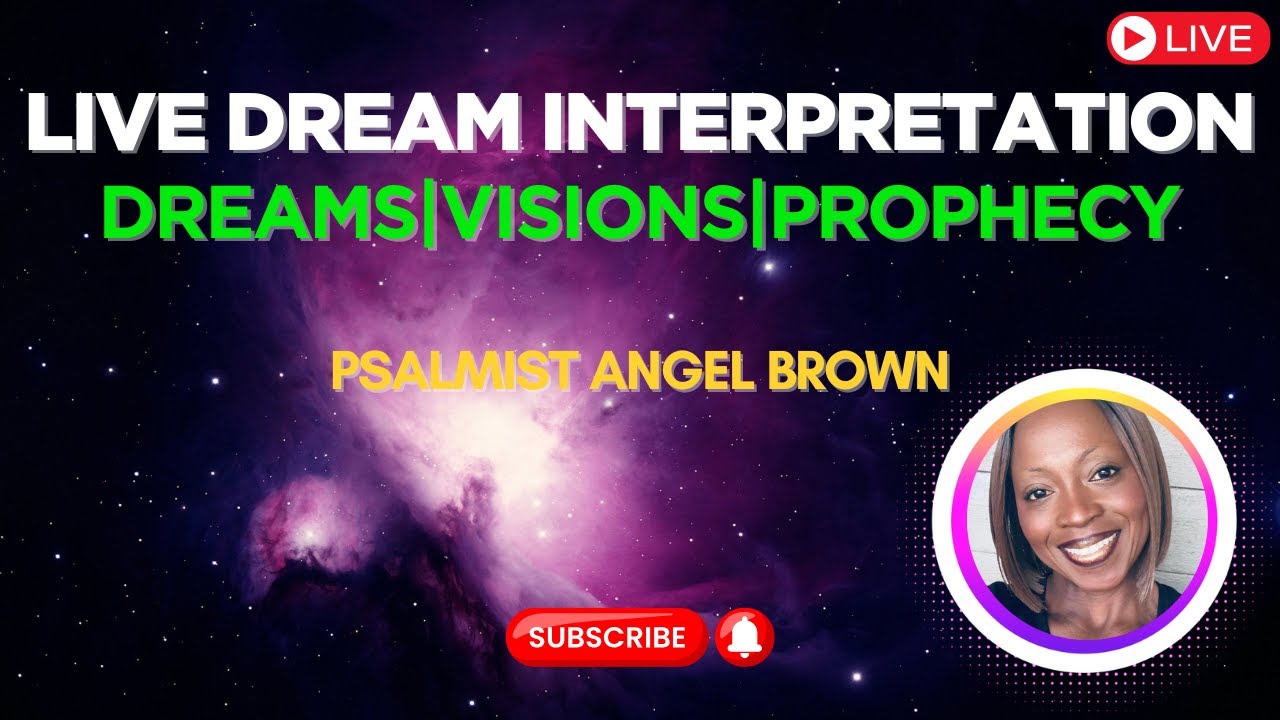 LIVE

LIVE DREAM INTERPRETATION
DREAMS|VISIONS|PROPHECY

PSALMIST ANGEL BROWN

SUBSCRIBE